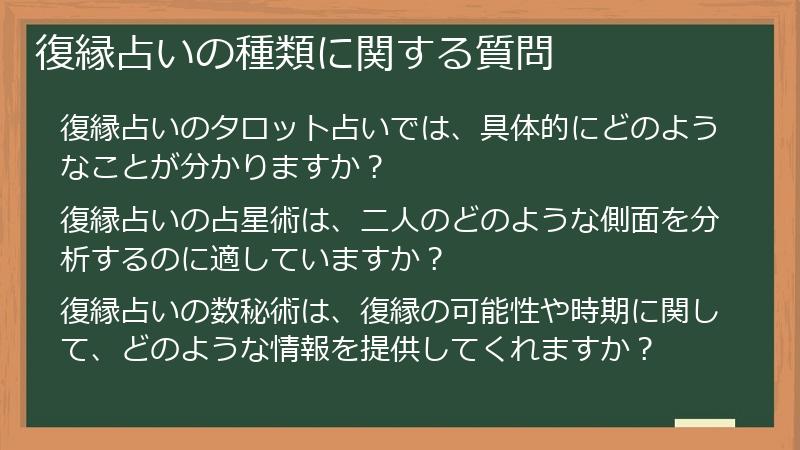 復縁占いの種類に関する質問

復縁占いのタロット占いでは、具体的にどのようなことが分かりますか？

復縁占いの占星術は、二人のどのような側面を分析するのに適していますか？

復縁占いの数秘術は、復縁の可能性や時期に関して、どのような情報を提供してくれますか？